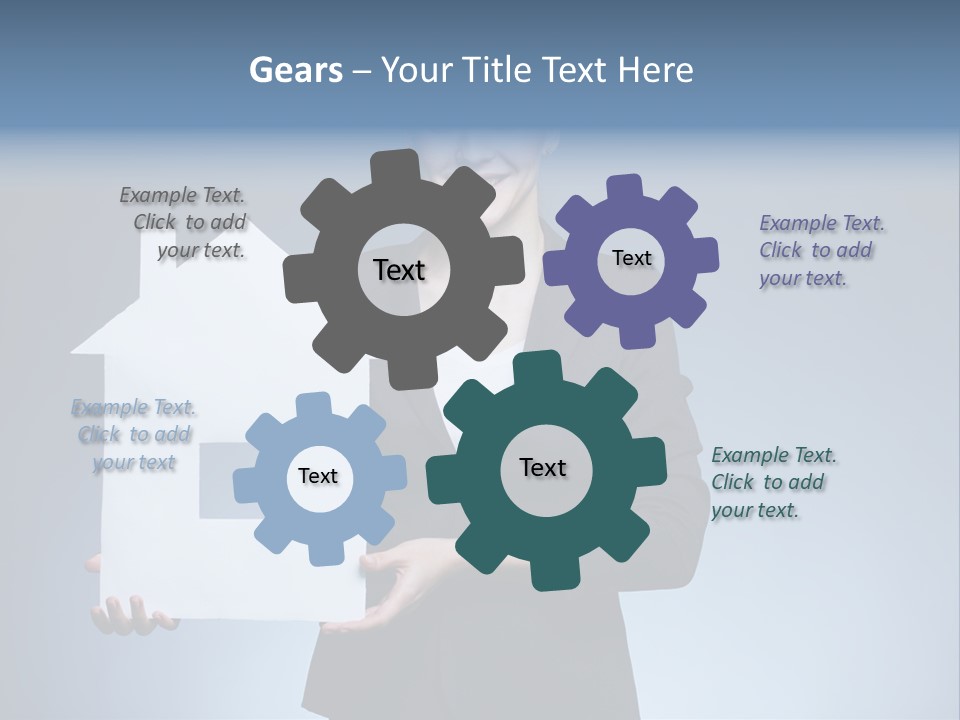 Gears – Your Title Text Here

Example Text. Click to add your text.

Text

Text

Example Text. Click to add your text.

Example Text. Click to add your text

Text

Text

Example Text. Click to add your text.